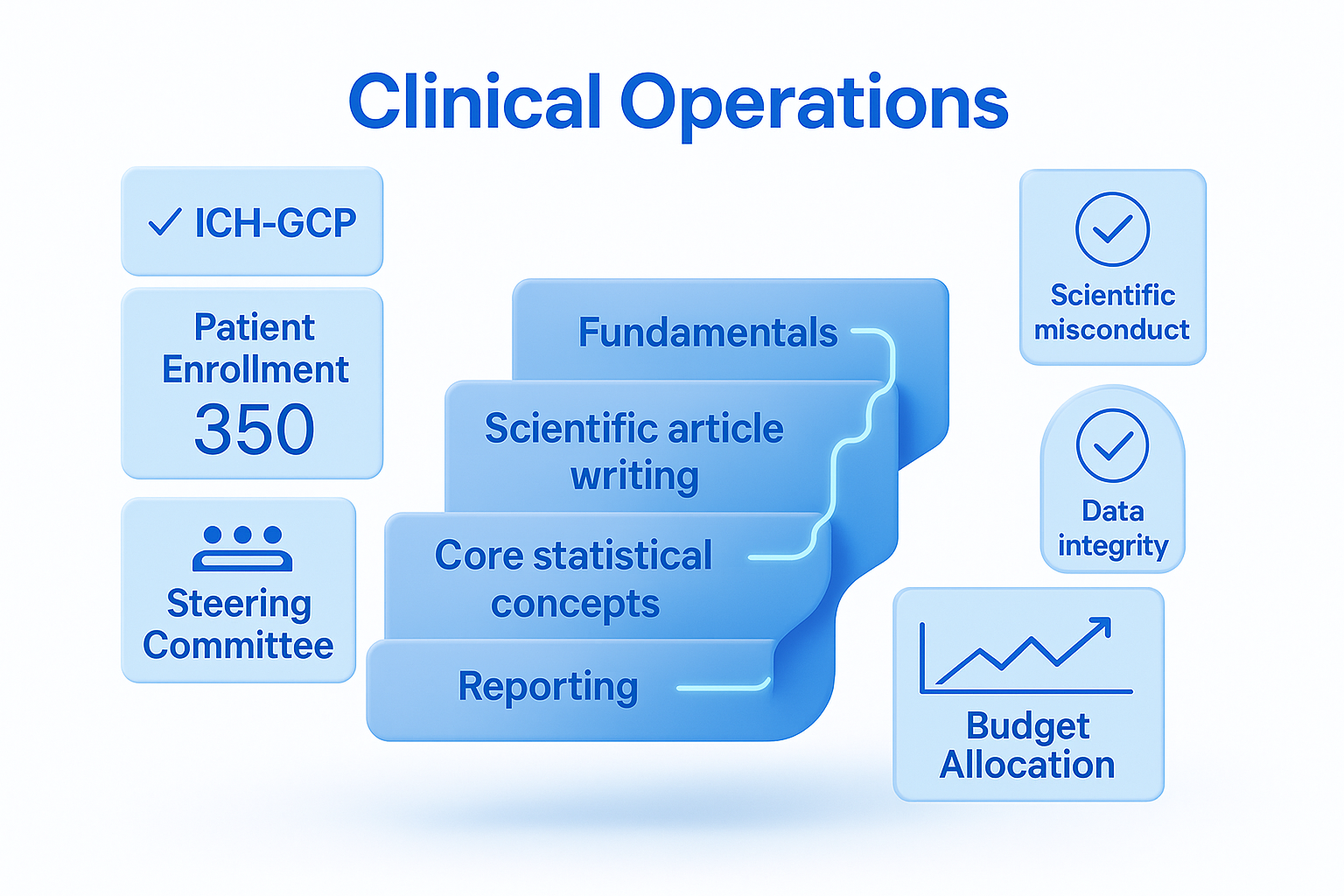 Clinical Operations

✓ ICH-GCP

Patient Enrollment 350

Steering Committee

Fundamentals

Scientific article writing

Core statistical concepts

Reporting

Scientific misconduct

Data integrity

Budget Allocation